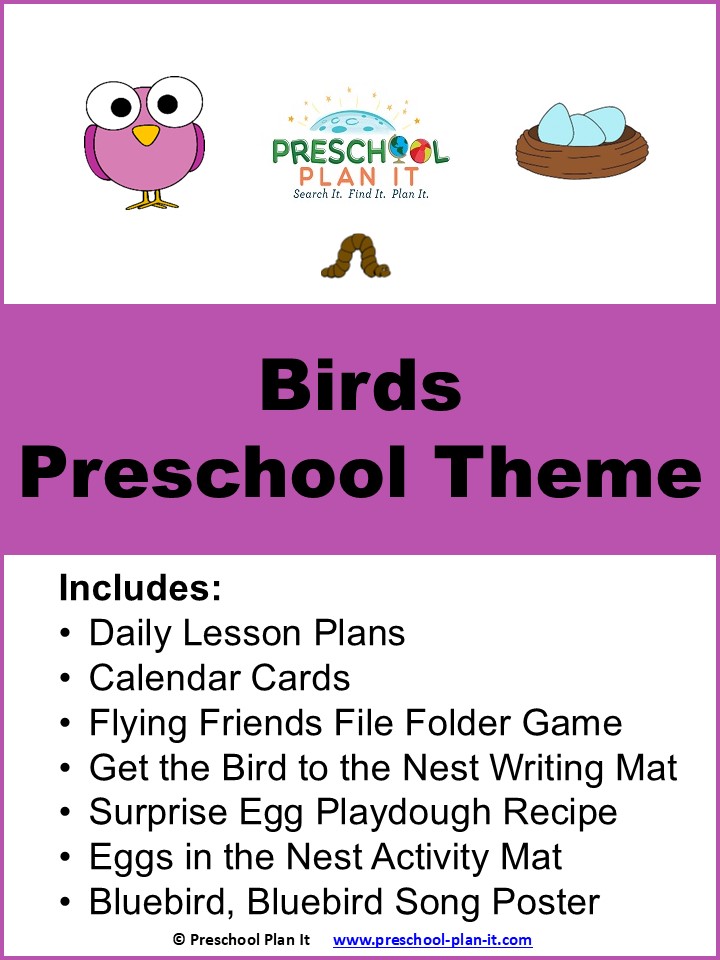 PRESCHOOL
PLAN IT
Search It. Find It. Plan It.

Birds
Preschool Theme

Includes:
• Daily Lesson Plans
• Calendar Cards
• Flying Friends File Folder Game
• Get the Bird to the Nest Writing Mat
• Surprise Egg Playdough Recipe
• Eggs in the Nest Activity Mat
• Bluebird, Bluebird Song Poster

© Preschool Plan It www.preschool-plan-it.com